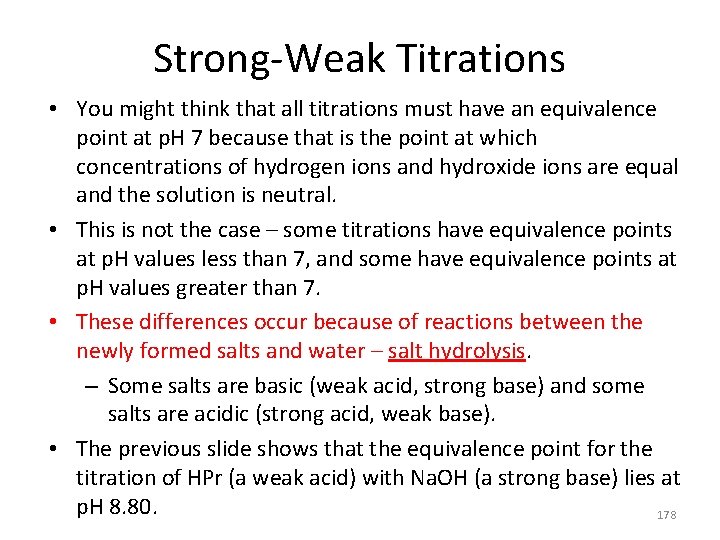 Strong-Weak Titrations

• You might think that all titrations must have an equivalence point at pH 7 because that is the point at which concentrations of hydrogen ions and hydroxide ions are equal and the solution is neutral.

• This is not the case – some titrations have equivalence points at pH values less than 7, and some have equivalence points at pH values greater than 7.

• These differences occur because of reactions between the newly formed salts and water – salt hydrolysis.

– Some salts are basic (weak acid, strong base) and some salts are acidic (strong acid, weak base).

• The previous slide shows that the equivalence point for the titration of HPr (a weak acid) with NaOH (a strong base) lies at pH 8.80.

178